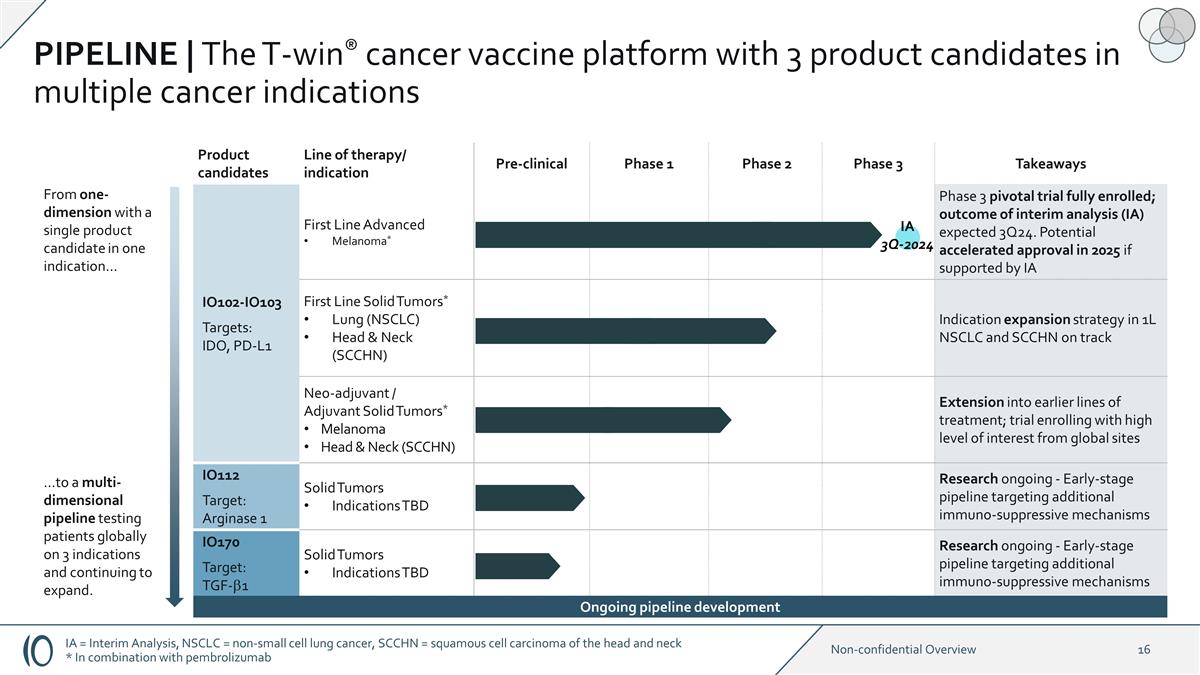 PIPELINE | The T-win® cancer vaccine platform with 3 product candidates in multiple cancer indications

From one-dimension with a single product candidate in one indication…

…to a multi-dimensional pipeline testing patients globally on 3 indications and continuing to expand.

| Product candidates | Line of therapy/ indication | Pre-clinical | Phase 1 | Phase 2 | Phase 3 | Takeaways |
|---|---|---|---|---|---|---|
| IO102-IO103 Targets: IDO, PD-L1 | First Line Advanced • Melanoma* | | | | IA 3Q-2024 | Phase 3 pivotal trial fully enrolled; outcome of interim analysis (IA) expected 3Q24. Potential accelerated approval in 2025 if supported by IA |
| | First Line Solid Tumors* • Lung (NSCLC) • Head & Neck (SCCHN) | | | | | Indication expansion strategy in 1L NSCLC and SCCHN on track |
| | Neo-adjuvant / Adjuvant Solid Tumors* • Melanoma • Head & Neck (SCCHN) | | | | | Extension into earlier lines of treatment; trial enrolling with high level of interest from global sites |
| IO112 Target: Arginase 1 | Solid Tumors • Indications TBD | | | | | Research ongoing - Early-stage pipeline targeting additional immuno-suppressive mechanisms |
| IO170 Target: TGF-β1 | Solid Tumors • Indications TBD | | | | | Research ongoing - Early-stage pipeline targeting additional immuno-suppressive mechanisms |

Ongoing pipeline development

IA = Interim Analysis, NSCLC = non-small cell lung cancer, SCCHN = squamous cell carcinoma of the head and neck
* In combination with pembrolizumab

Non-confidential Overview 16